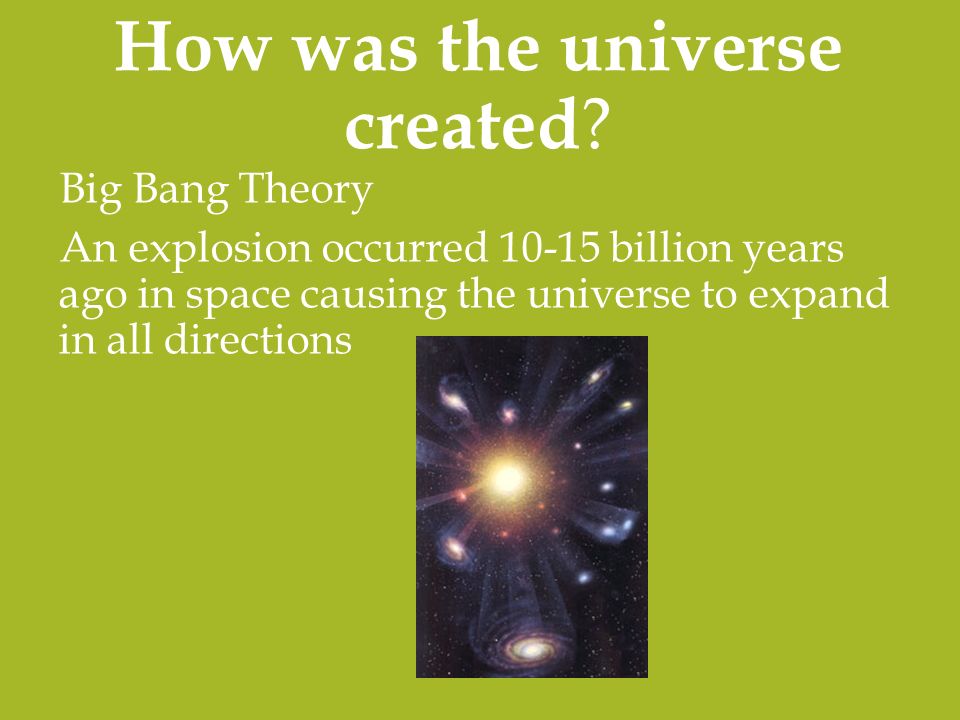 How was the universe created?

Big Bang Theory

An explosion occurred 10-15 billion years ago in space causing the universe to expand in all directions